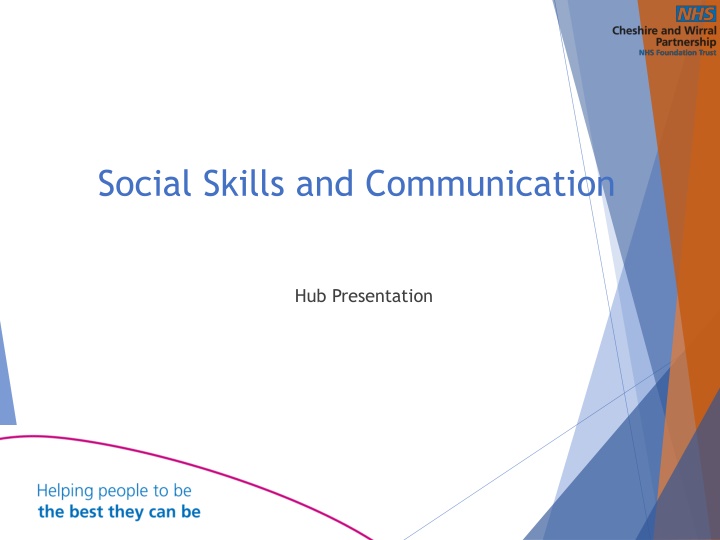 NHS
Cheshire and Wirral Partnership
NHS Foundation Trust

Social Skills and Communication

Hub Presentation

Helping people to be
the best they can be